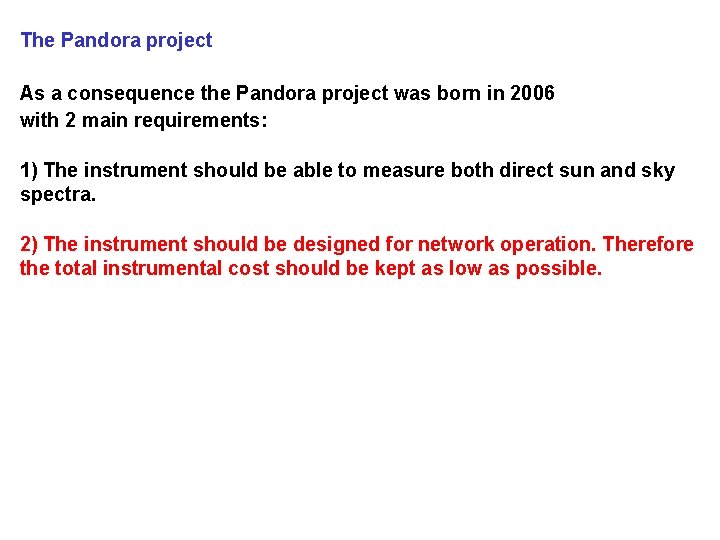 The Pandora project

As a consequence the Pandora project was born in 2006 with 2 main requirements:

1) The instrument should be able to measure both direct sun and sky spectra.

2) The instrument should be designed for network operation. Therefore the total instrumental cost should be kept as low as possible.